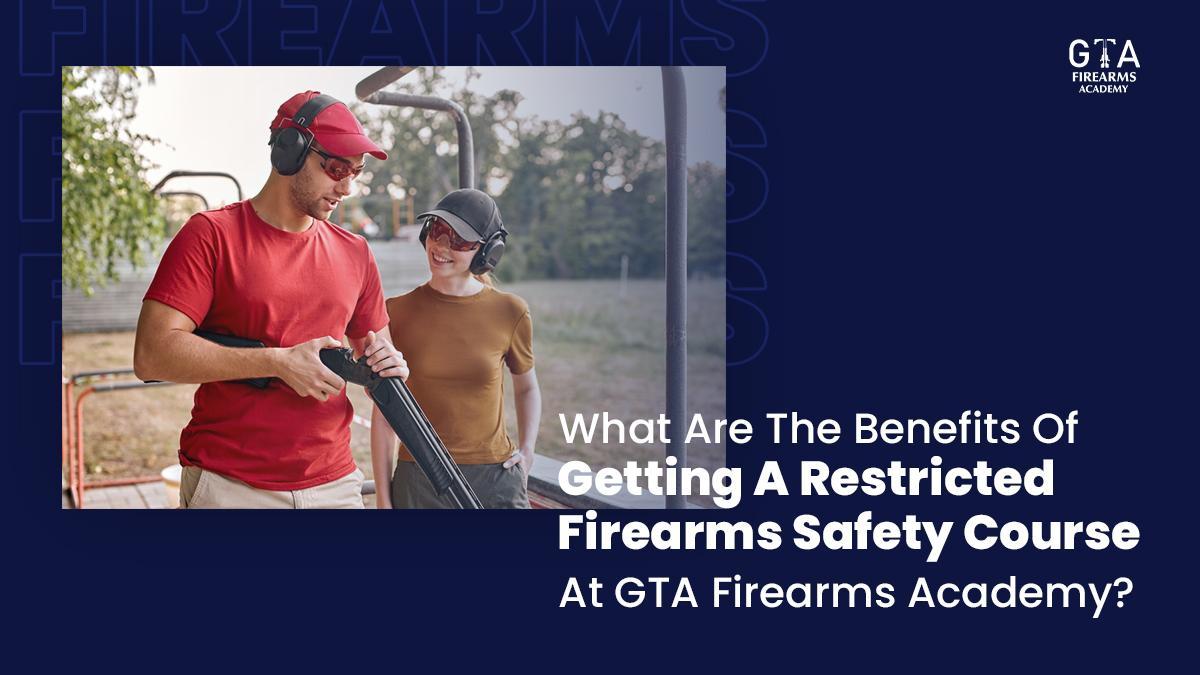 FIREARMS

GTA
FIREARMS
ACADEMY

What Are The Benefits Of
Getting A Restricted Firearms Safety Course
At GTA Firearms Academy?